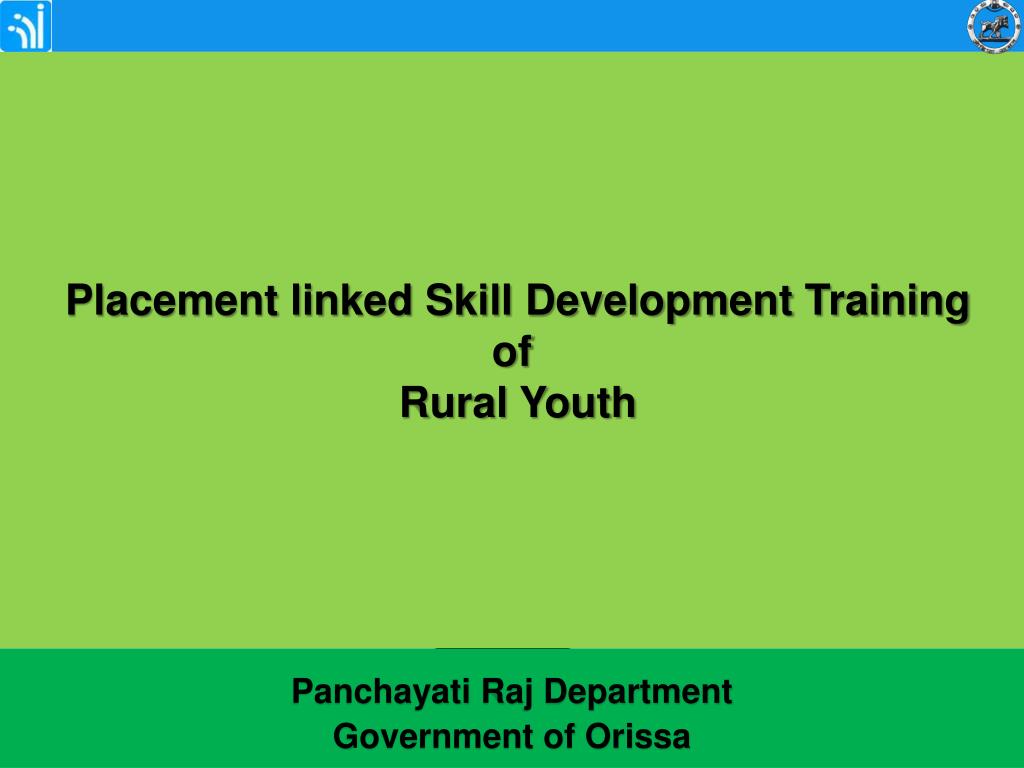 Placement linked Skill Development Training
of
Rural Youth

Panchayati Raj Department
Government of Orissa